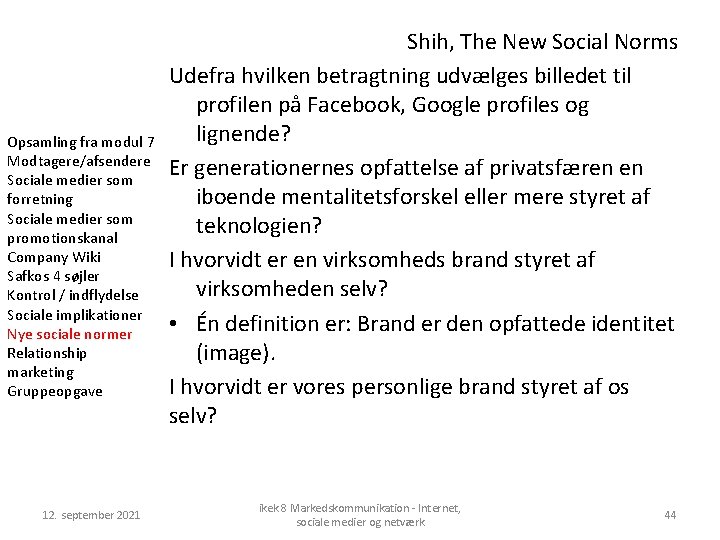 Shih, The New Social Norms

Opsamling fra modul 7
Modtagere/afsendere
Sociale medier som forretning
Sociale medier som promotionskanal
Company Wiki
Safkos 4 søjler
Kontrol / indflydelse
Sociale implikationer
Nye sociale normer
Relationship marketing
Gruppeopgave

Udefra hvilken betragtning udvælges billedet til profilen på Facebook, Google profiles og lignende?

Er generationernes opfattelse af privatsfæren en iboende mentalitetsforskel eller mere styret af teknologien?

I hvorvidt er en virksomheds brand styret af virksomheden selv?

• Én definition er: Brand er den opfattede identitet (image).

I hvorvidt er vores personlige brand styret af os selv?

12. september 2021

ikek8 Markedskommunikation - Internet, sociale medier og netværk

44